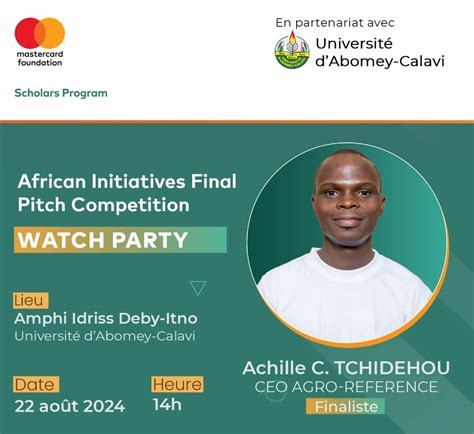 mastercard foundation

Scholars Program

En partenariat avec

Université d'Abomey-Calavi

African Initiatives Final Pitch Competition

WATCH PARTY

Lieu
Amphi Idriss Deby-Itno
Université d'Abomey-Calavi

Date
22 août 2024

Heure
14h

Achille C. TCHIDEHOU
CEO AGRO-REFERENCE
Finaliste